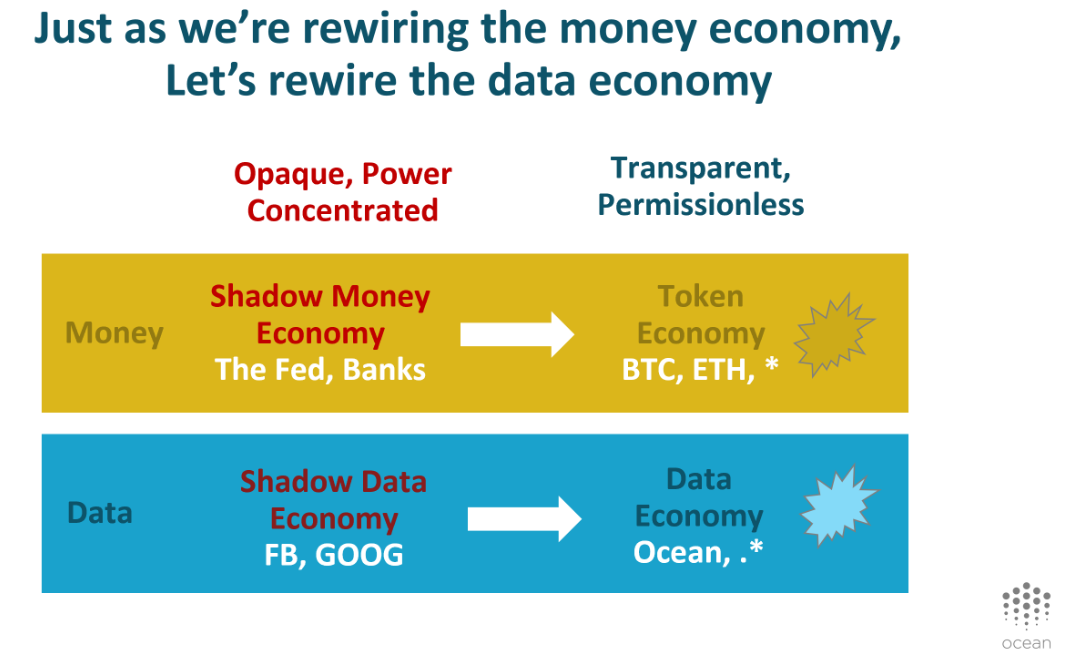 Just as we're rewiring the money economy,
Let's rewire the data economy

Opaque, Power Concentrated

Transparent, Permissionless

Money

Shadow Money Economy
The Fed, Banks

Token Economy
BTC, ETH, *

Data

Shadow Data Economy
FB, GOOG

Data Economy
Ocean, .*

ocean